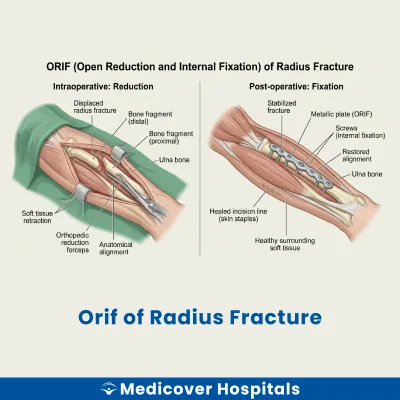 ORIF (Open Reduction and Internal Fixation) of Radius Fracture

Intraoperative: Reduction

Displaced radius fracture

Bone fragment (distal)

Bone fragment (proximal)

Ulna bone

Soft tissue retraction

Orthopedic reduction forceps

Anatomical alignment

Post-operative: Fixation

Stabilized fracture

Metallic plate (ORIF)

Screws (internal fixation)

Restored alignment

Ulna bone

Healed incision line (skin staples)

Healthy surrounding soft tissue

Orif of Radius Fracture

Medicover Hospitals